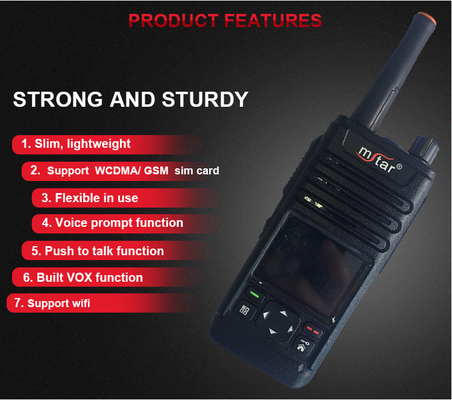 PRODUCT FEATURES

STRONG AND STURDY

1. Slim, lightweight

2. Support WCDMA/ GSM sim card

3. Flexible in use

4. Voice prompt function

5. Push to talk function

6. Built VOX function

7. Support wifi

mstar®